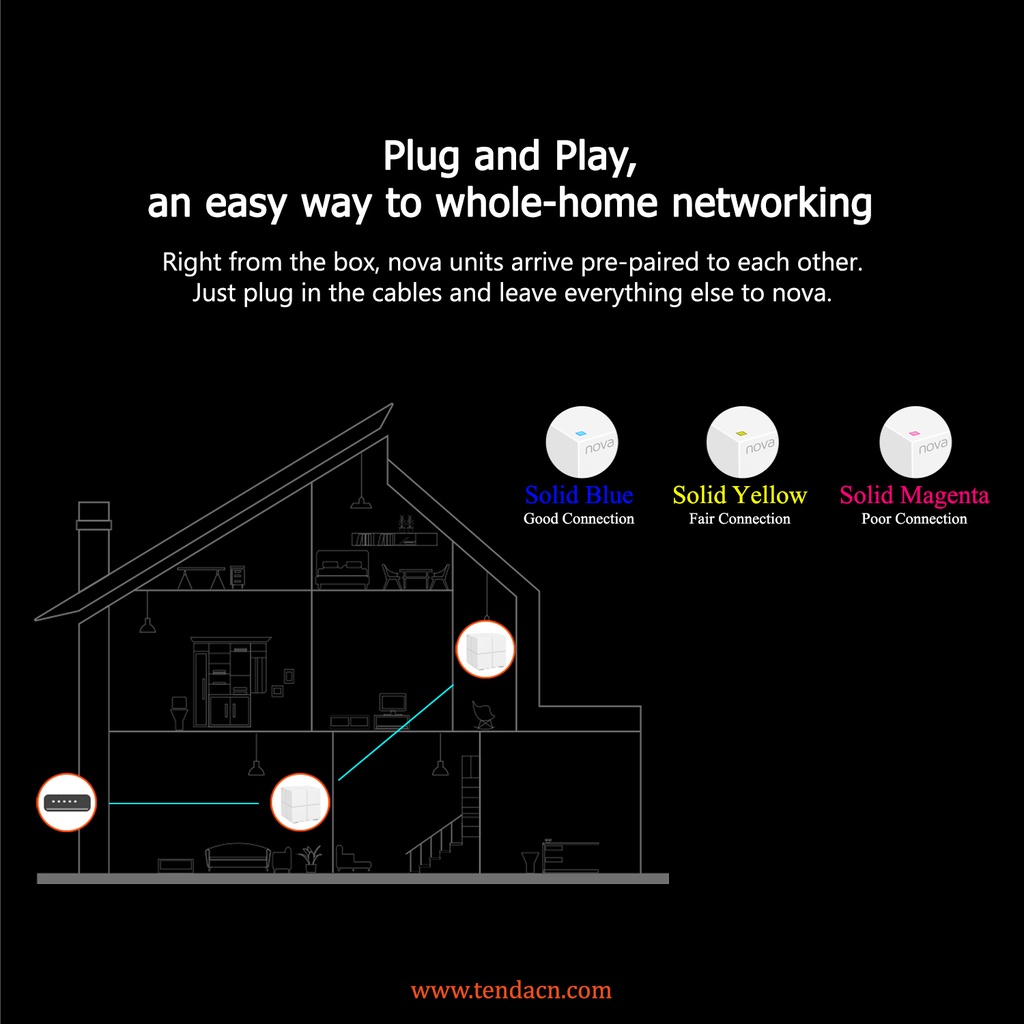 Plug and Play,
an easy way to whole-home networking

Right from the box, nova units arrive pre-paired to each other. Just plug in the cables and leave everything else to nova.

nova
Solid Blue
Good Connection

nova
Solid Yellow
Fair Connection

nova
Solid Magenta
Poor Connection

www.tendacn.com